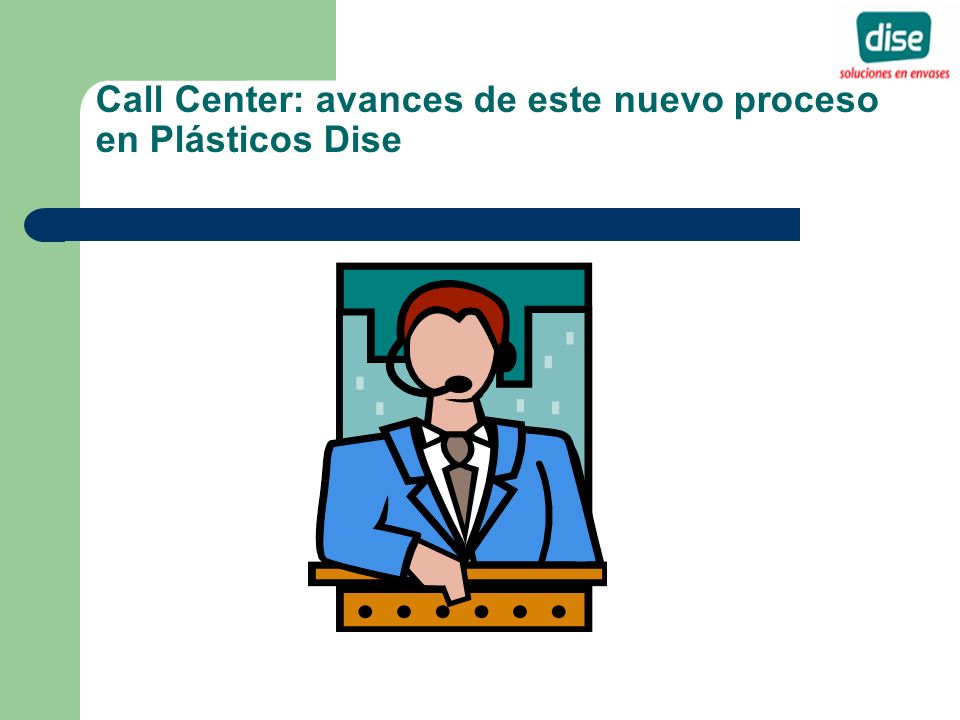 dise
soluciones en envases

Call Center: avances de este nuevo proceso en Plásticos Dise